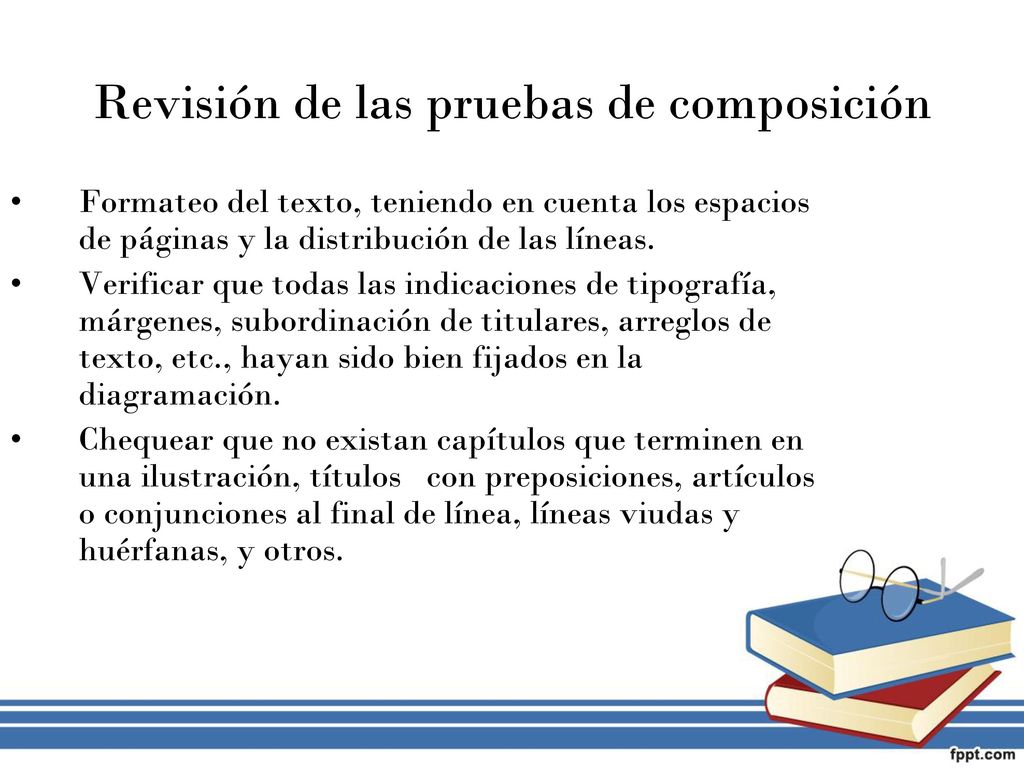 Revisión de las pruebas de composición

• Formateo del texto, teniendo en cuenta los espacios de páginas y la distribución de las líneas.
• Verificar que todas las indicaciones de tipografía, márgenes, subordinación de titulares, arreglos de texto, etc., hayan sido bien fijados en la diagramación.
• Chequear que no existan capítulos que terminen en una ilustración, títulos con preposiciones, artículos o conjunciones al final de línea, líneas viudas y huérfanas, y otros.

fppt.com